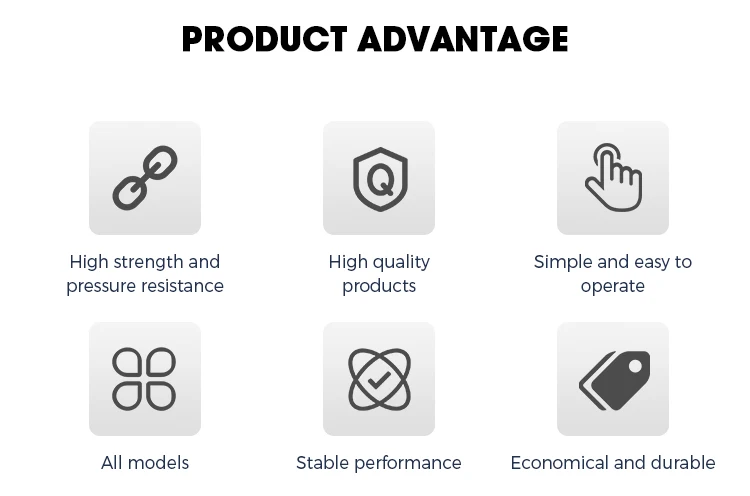 PRODUCT ADVANTAGE

Q

High strength and pressure resistance

High quality products

Simple and easy to operate

All models

Stable performance

Economical and durable